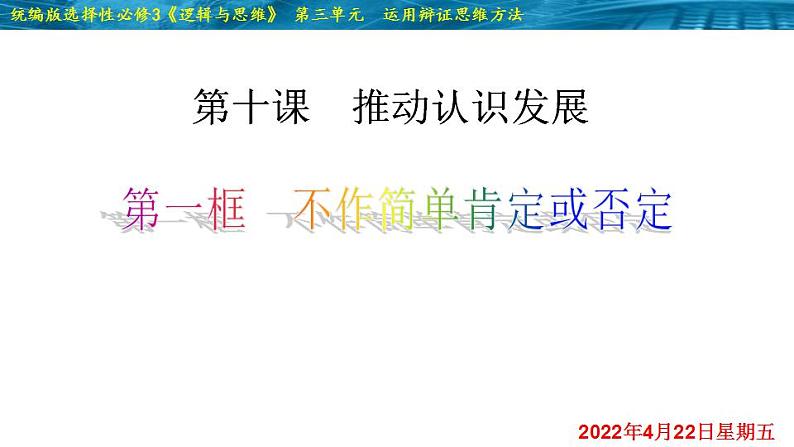 统编版选择性必修3《逻辑与思维》 第三单元 运用辩证思维方法

第十课 推动认识发展

第一框 不作简单肯定或否定

2022年4月22日星期五